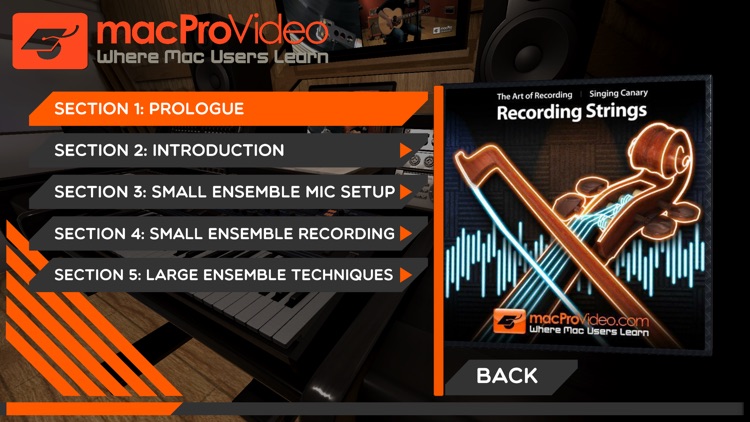 macProVideo
Where Mac Users Learn

SECTION 1: PROLOGUE

SECTION 2: INTRODUCTION

SECTION 3: SMALL ENSEMBLE MIC SETUP

SECTION 4: SMALL ENSEMBLE RECORDING

SECTION 5: LARGE ENSEMBLE TECHNIQUES

The Art of Recording | Singing Canary
Recording Strings

macProVideo.com
Where Mac Users Learn

BACK